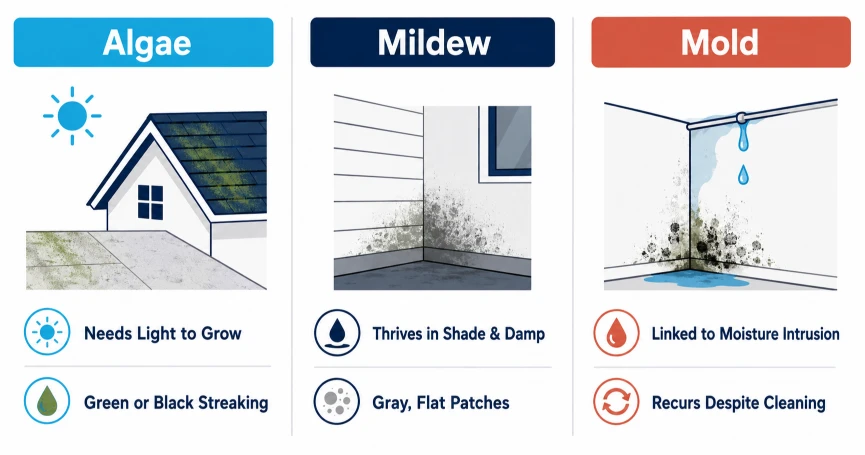 Algae

Needs Light to Grow

Green or Black Streaking

Mildew

Thrives in Shade & Damp

Gray, Flat Patches

Mold

Linked to Moisture Intrusion

Recurs Despite Cleaning